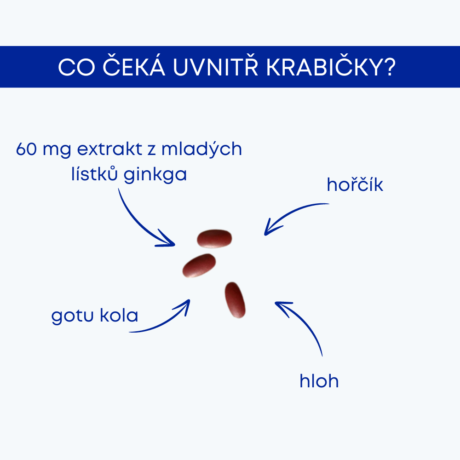 CO ČEKÁ UVNITŘ KRABIČKY?

60 mg extrakt z mladých lístků ginkga

hořčík

gotu kola

hloh